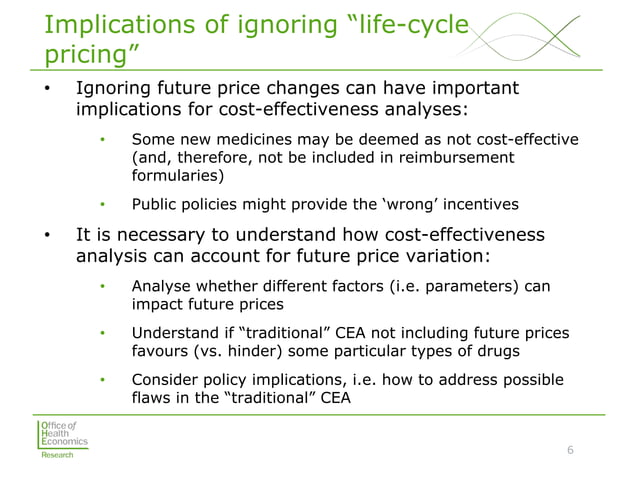 Implications of ignoring “life-cycle pricing”

• Ignoring future price changes can have important implications for cost-effectiveness analyses:

• Some new medicines may be deemed as not cost-effective (and, therefore, not be included in reimbursement formularies)

• Public policies might provide the ‘wrong’ incentives

• It is necessary to understand how cost-effectiveness analysis can account for future price variation:

• Analyse whether different factors (i.e. parameters) can impact future prices

• Understand if “traditional” CEA not including future prices favours (vs. hinder) some particular types of drugs

• Consider policy implications, i.e. how to address possible flaws in the “traditional” CEA

Office of Health Economics
Research

6